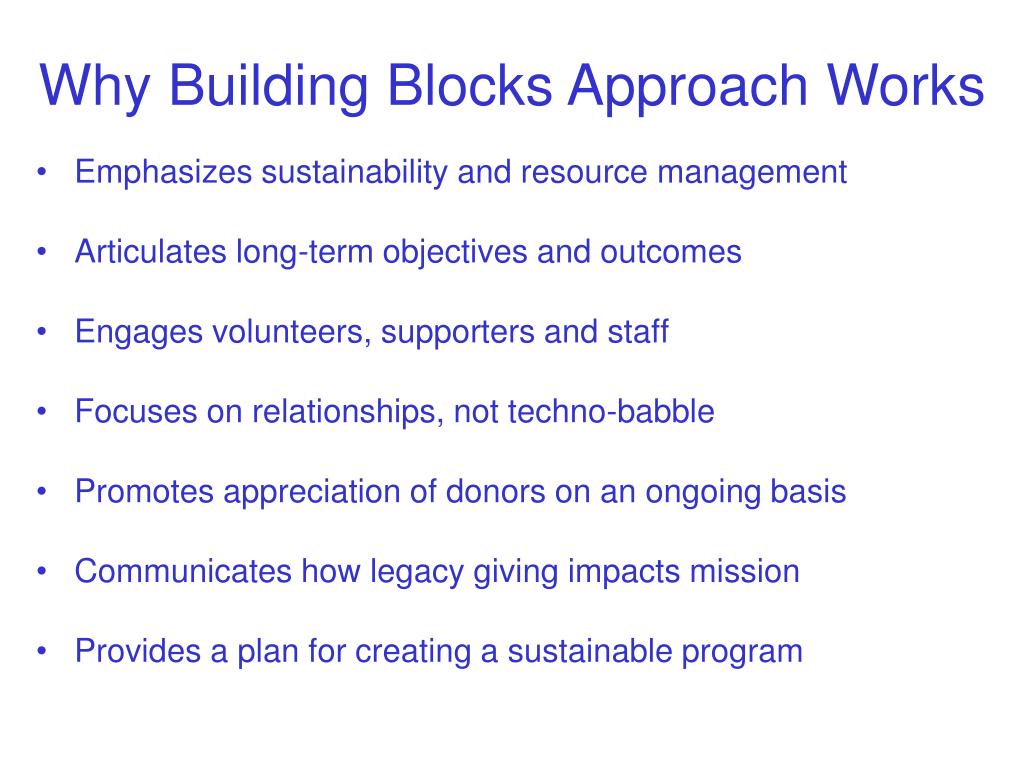 Why Building Blocks Approach Works

• Emphasizes sustainability and resource management

• Articulates long-term objectives and outcomes

• Engages volunteers, supporters and staff

• Focuses on relationships, not techno-babble

• Promotes appreciation of donors on an ongoing basis

• Communicates how legacy giving impacts mission

• Provides a plan for creating a sustainable program